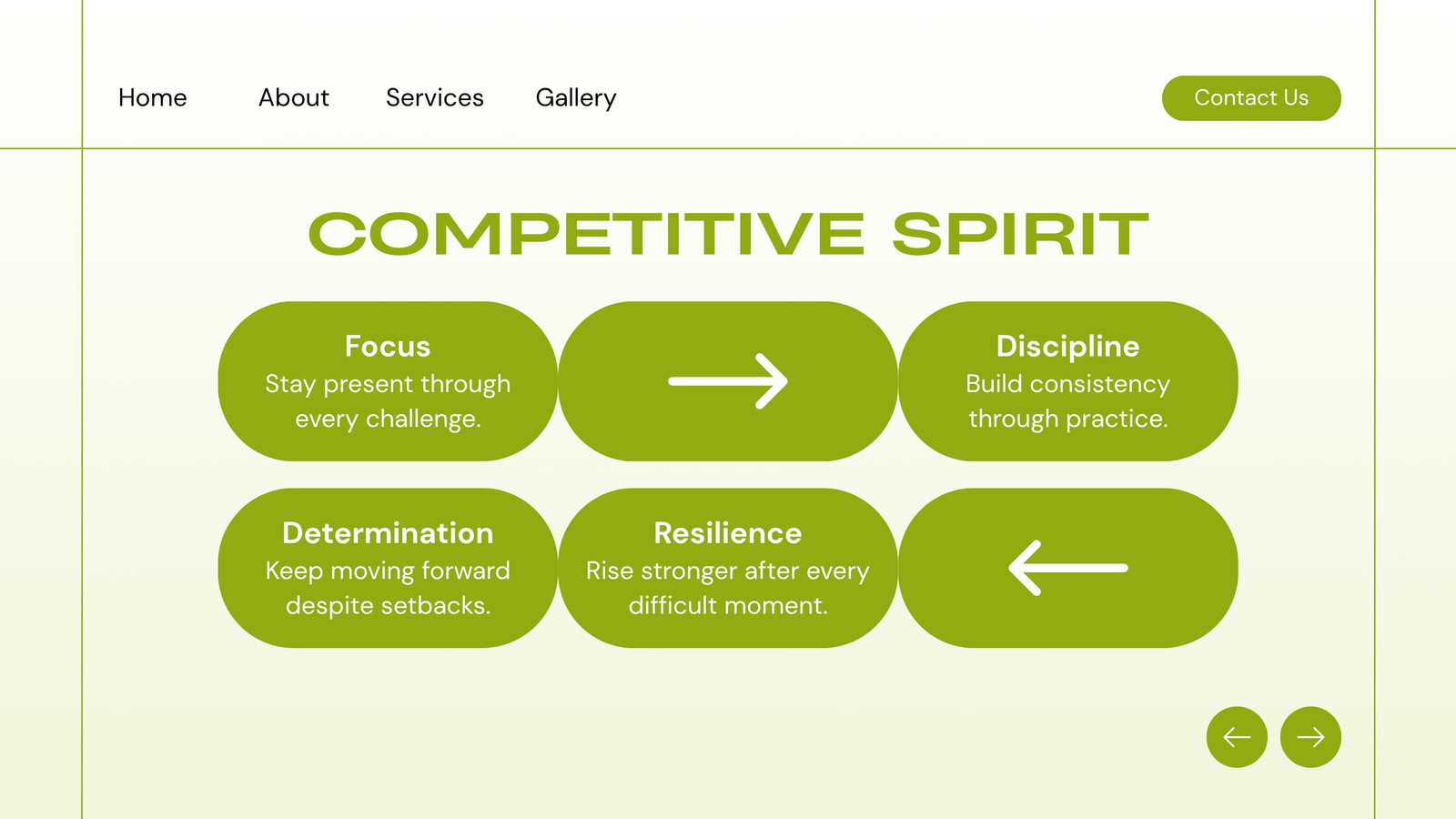 Home About Services Gallery

Contact Us

COMPETITIVE SPIRIT

Focus
Stay present through every challenge.

Discipline
Build consistency through practice.

Determination
Keep moving forward despite setbacks.

Resilience
Rise stronger after every difficult moment.